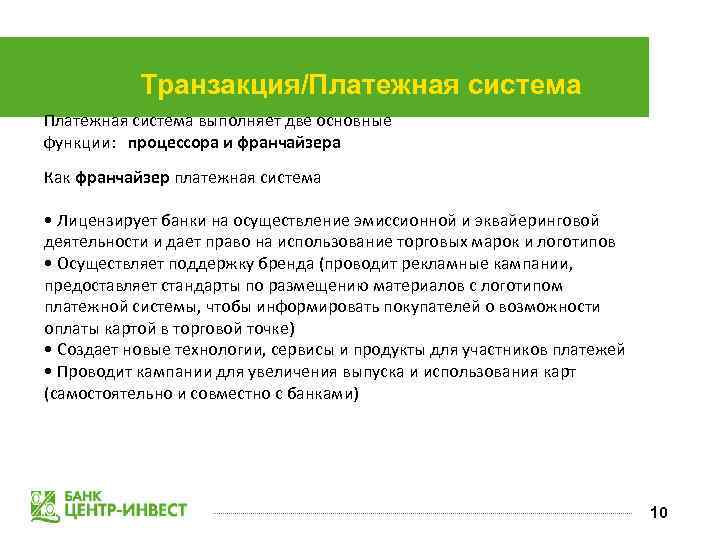 Транзакция/Платежная система

Платежная система выполняет две основные функции: процессора и франчайзера

Как франчайзер платежная система

• Лицензирует банки на осуществление эмиссионной и эквайеринговой деятельности и дает право на использование торговых марок и логотипов
• Осуществляет поддержку бренда (проводит рекламные кампании, предоставляет стандарты по размещению материалов с логотипом платежной системы, чтобы информировать покупателей о возможности оплаты картой в торговой точке)
• Создает новые технологии, сервисы и продукты для участников платежей
• Проводит кампании для увеличения выпуска и использования карт (самостоятельно и совместно с банками)

БАНК ЦЕНТР-ИНВЕСТ

10